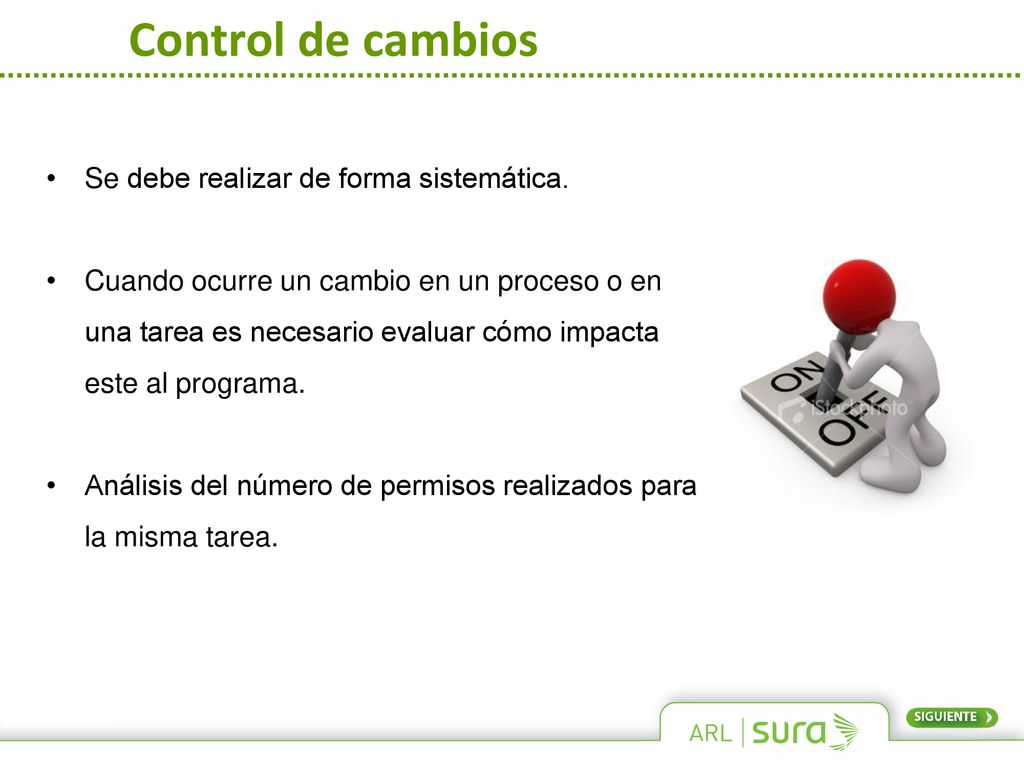 Control de cambios

• Se debe realizar de forma sistemática.

• Cuando ocurre un cambio en un proceso o en una tarea es necesario evaluar cómo impacta este al programa.

• Análisis del número de permisos realizados para la misma tarea.

ON
OFF
iStockphoto

ARL sura

SIGUIENTE